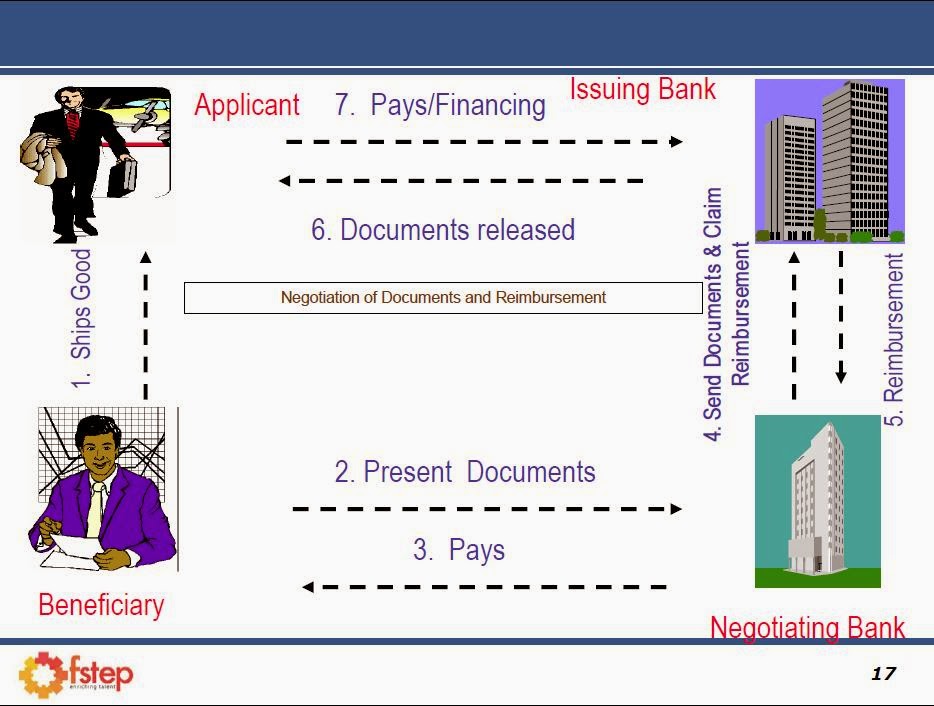 Applicant

7. Pays/Financing

Issuing Bank

6. Documents released

1. Ships Good

Negotiation of Documents and Reimbursement

4. Send Documents & Claim Reimbursement

5. Reimbursement

2. Present Documents

3. Pays

Beneficiary

Negotiating Bank

fstep
enriching talent

17